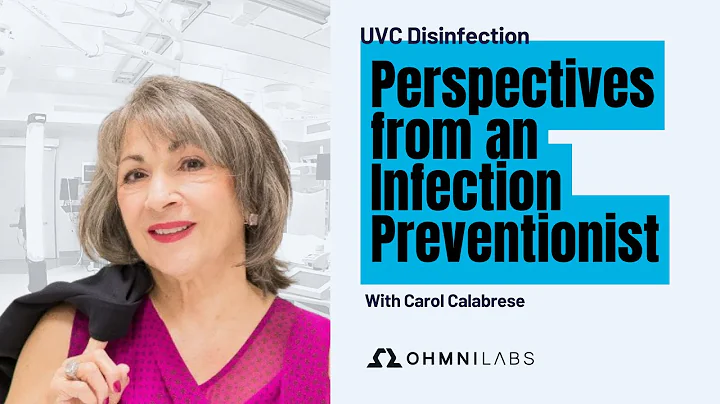 UVC Disinfection

Perspectives from an Infection Preventionist

With Carol Calabrese

OHMNILABS